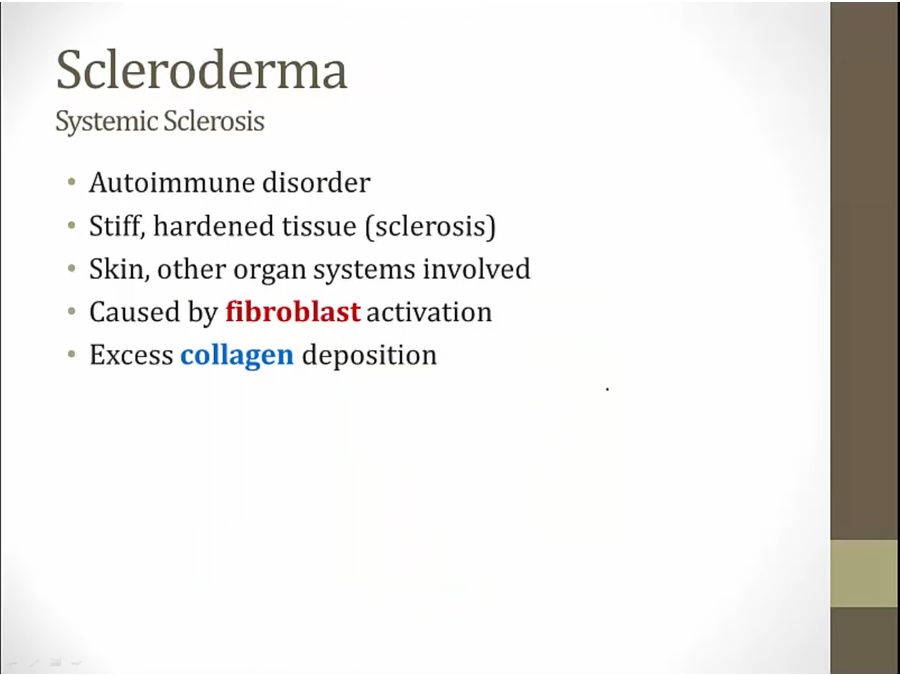 Scleroderma
Systemic Sclerosis

• Autoimmune disorder
• Stiff, hardened tissue (sclerosis)
• Skin, other organ systems involved
• Caused by fibroblast activation
• Excess collagen deposition